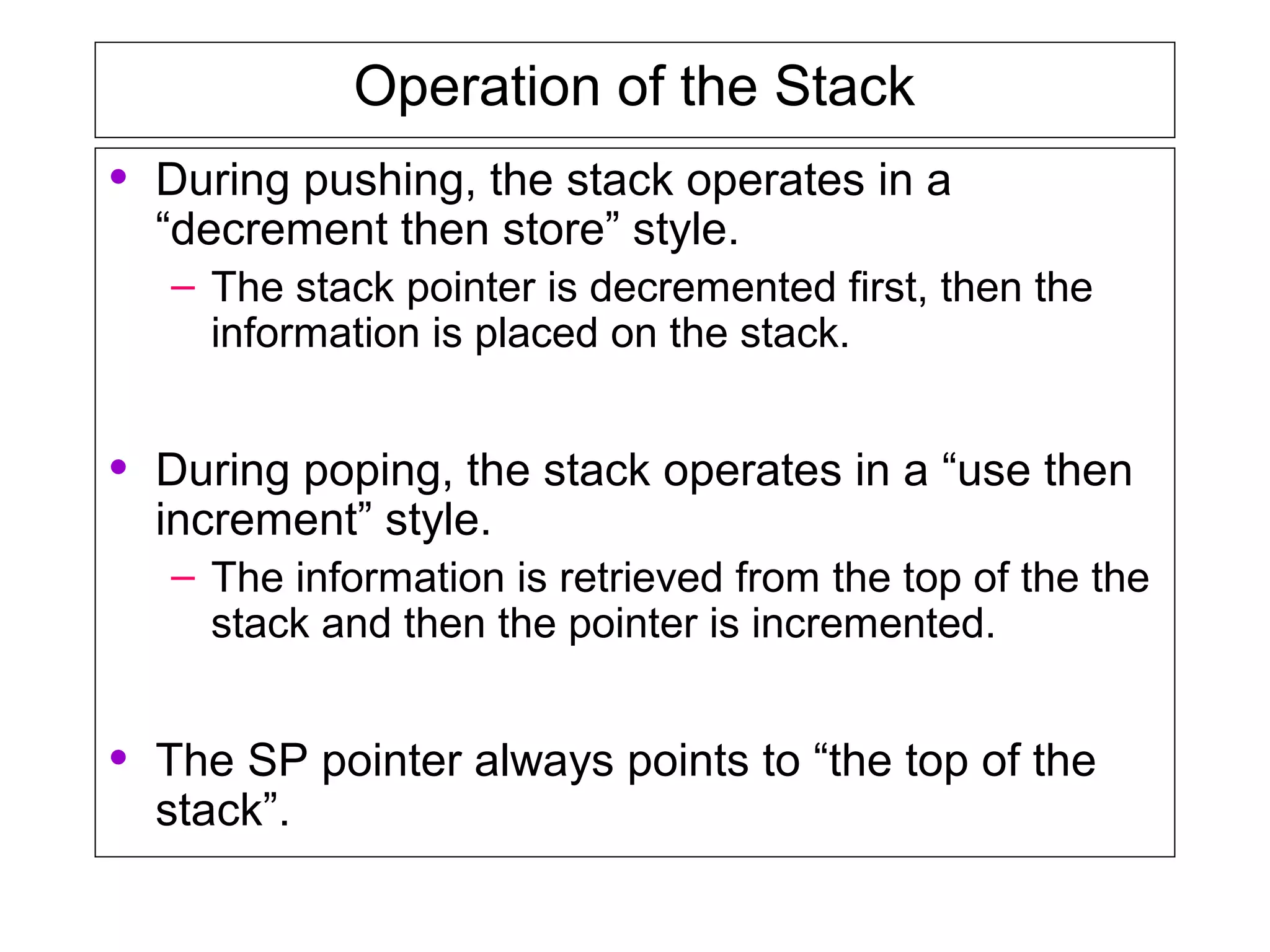 Operation of the Stack

• During pushing, the stack operates in a “decrement then store” style.

– The stack pointer is decremented first, then the information is placed on the stack.

• During poping, the stack operates in a “use then increment” style.

– The information is retrieved from the top of the the stack and then the pointer is incremented.

• The SP pointer always points to “the top of the stack”.